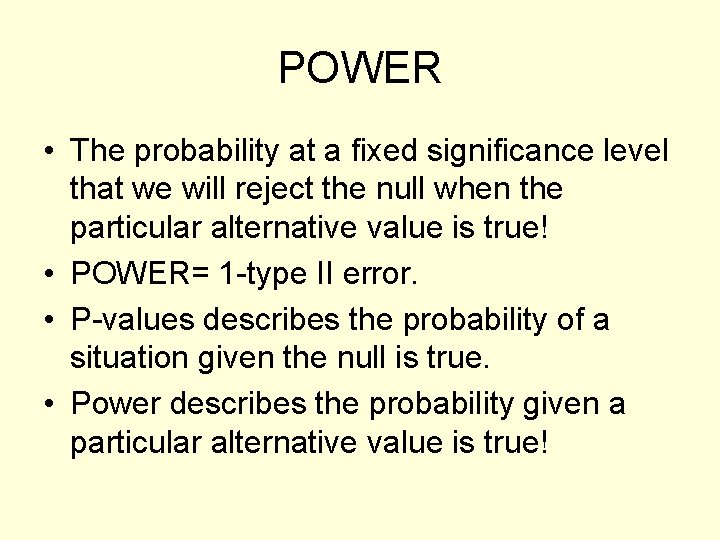 POWER

• The probability at a fixed significance level that we will reject the null when the particular alternative value is true!

• POWER= 1-type II error.

• P-values describes the probability of a situation given the null is true.

• Power describes the probability given a particular alternative value is true!